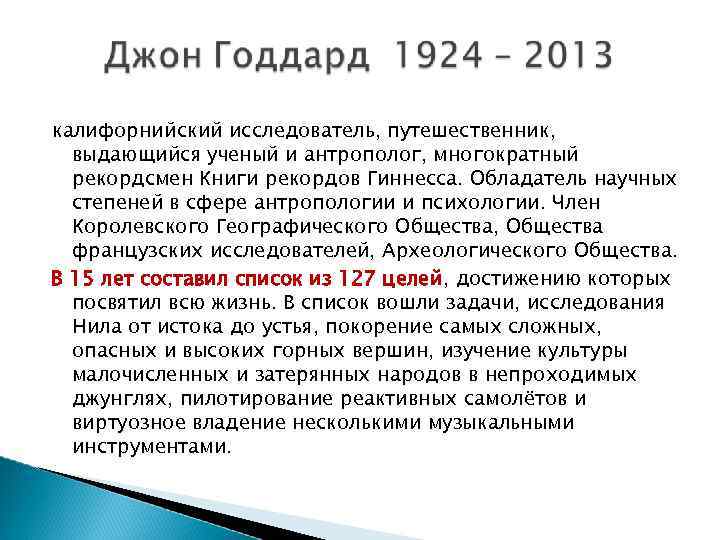 Джон Годдард 1924 – 2013

калифорнийский исследователь, путешественник, выдающийся ученый и антрополог, многократный рекордсмен Книги рекордов Гиннесса. Обладатель научных степеней в сфере антропологии и психологии. Член Королевского Географического Общества, Общества французских исследователей, Археологического Общества.

В 15 лет составил список из 127 целей, достижению которых посвятил всю жизнь. В список вошли задачи, исследования Нила от истока до устья, покорение самых сложных, опасных и высоких горных вершин, изучение культуры малочисленных и затерянных народов в непроходимых джунглях, пилотирование реактивных самолётов и виртуозное владение несколькими музыкальными инструментами.